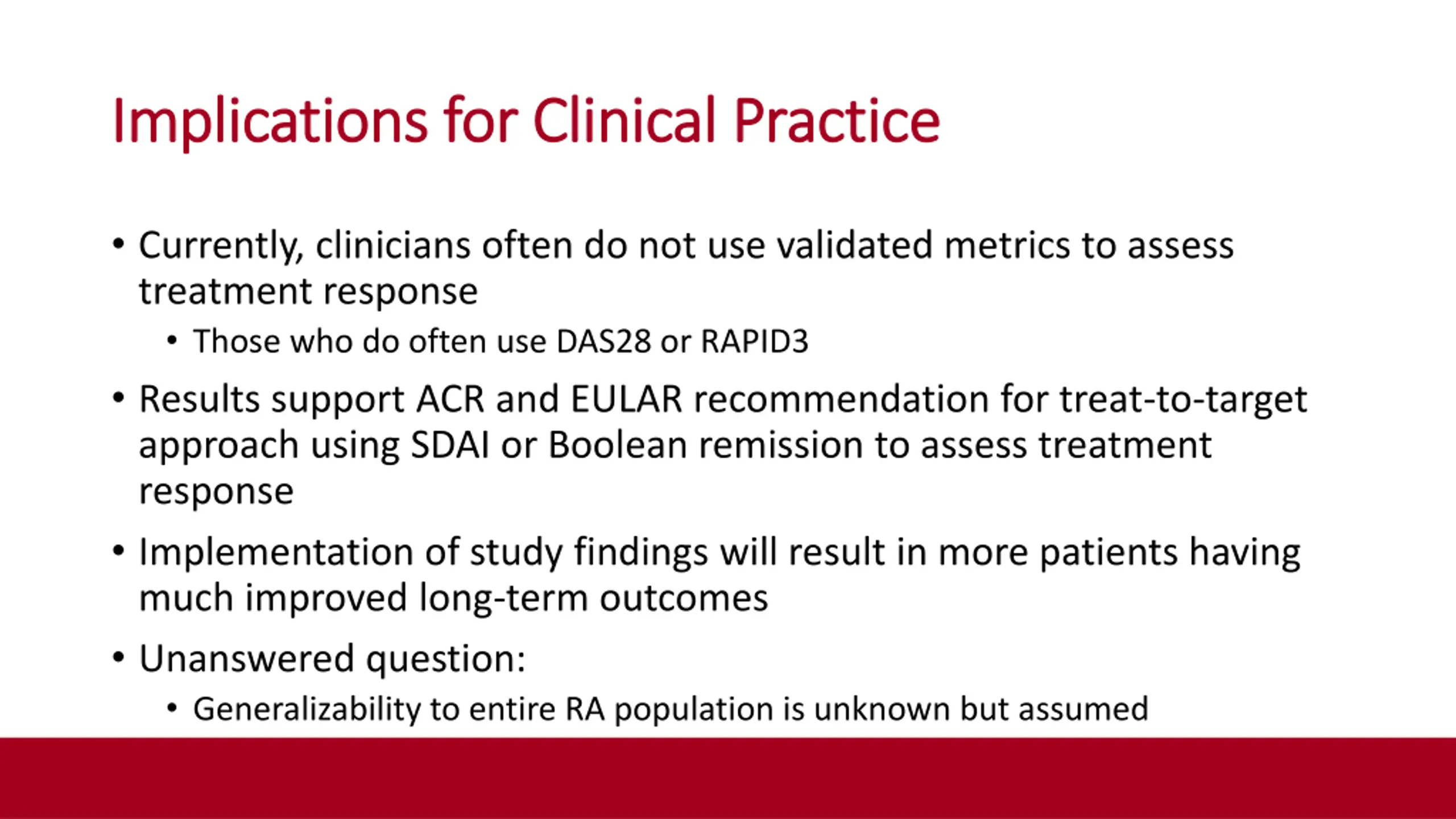 Implications for Clinical Practice

• Currently, clinicians often do not use validated metrics to assess treatment response
  • Those who do often use DAS28 or RAPID3
• Results support ACR and EULAR recommendation for treat-to-target approach using SDAI or Boolean remission to assess treatment response
• Implementation of study findings will result in more patients having much improved long-term outcomes
• Unanswered question:
  • Generalizability to entire RA population is unknown but assumed